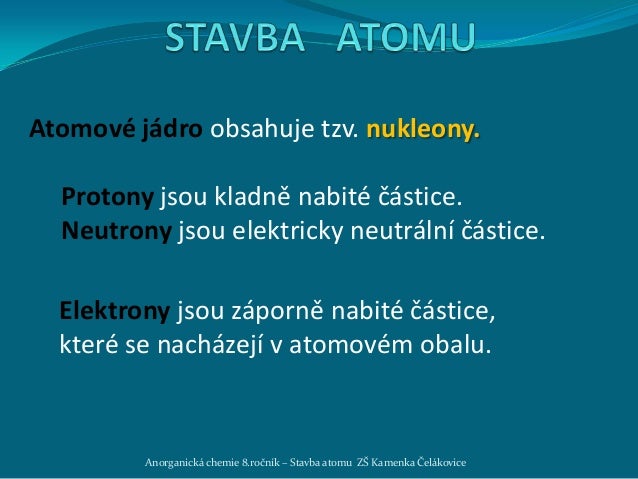 STAVBA ATOMU

Atomové jádro obsahuje tzv. nukleony.

Protony jsou kladně nabité částice.
Neutrony jsou elektricky neutrální částice.

Elektrony jsou záporně nabité částice, které se nacházejí v atomovém obalu.

Anorganická chemie 8.ročník – Stavba atomu ZŠ Kamenka Čelákovice